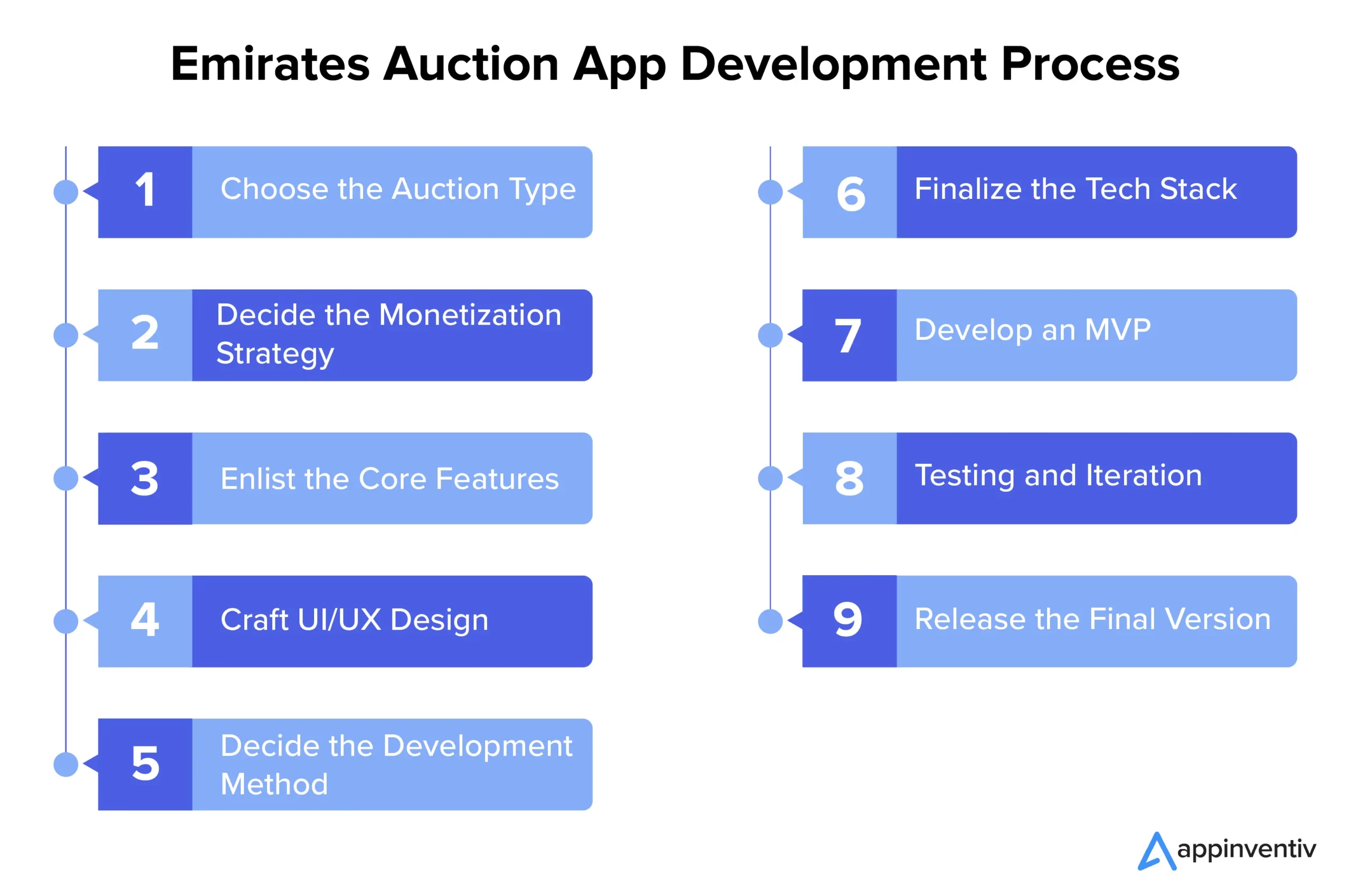 Emirates Auction App Development Process

1 Choose the Auction Type

2 Decide the Monetization Strategy

3 Enlist the Core Features

4 Craft UI/UX Design

5 Decide the Development Method

6 Finalize the Tech Stack

7 Develop an MVP

8 Testing and Iteration

9 Release the Final Version

appinventiv